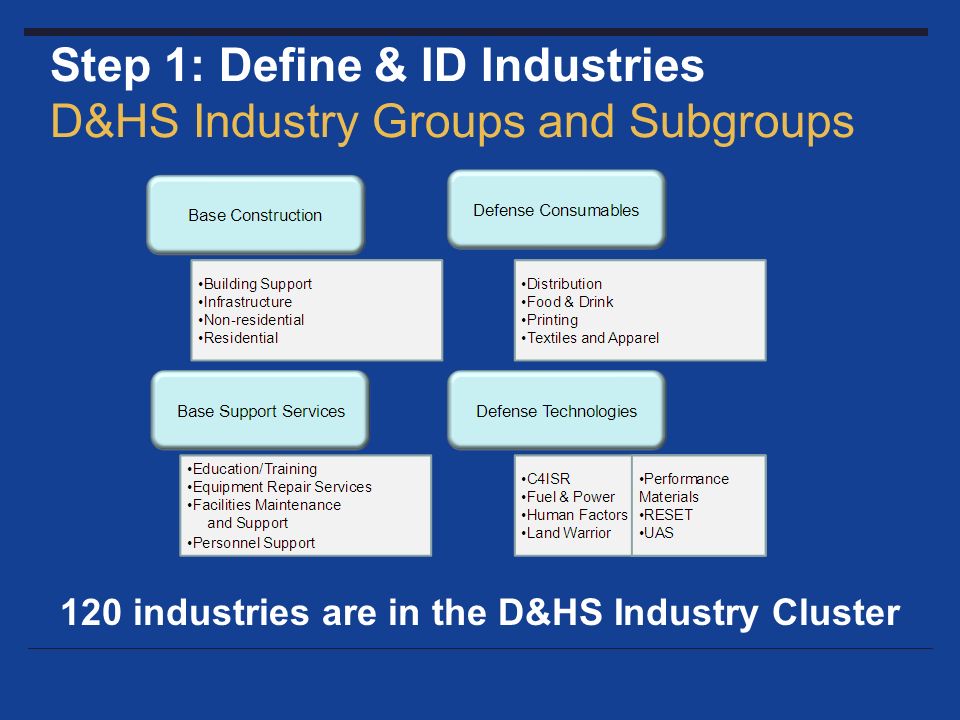 Step 1: Define & ID Industries
D&HS Industry Groups and Subgroups

Base Construction

•Building Support
•Infrastructure
•Non-residential
•Residential

Defense Consumables

•Distribution
•Food & Drink
•Printing
•Textiles and Apparel

Base Support Services

•Education/Training
•Equipment Repair Services
•Facilities Maintenance and Support
•Personnel Support

Defense Technologies

•C4ISR
•Fuel & Power
•Human Factors
•Land Warrior

•Performance Materials
•RESET
•UAS

120 industries are in the D&HS Industry Cluster